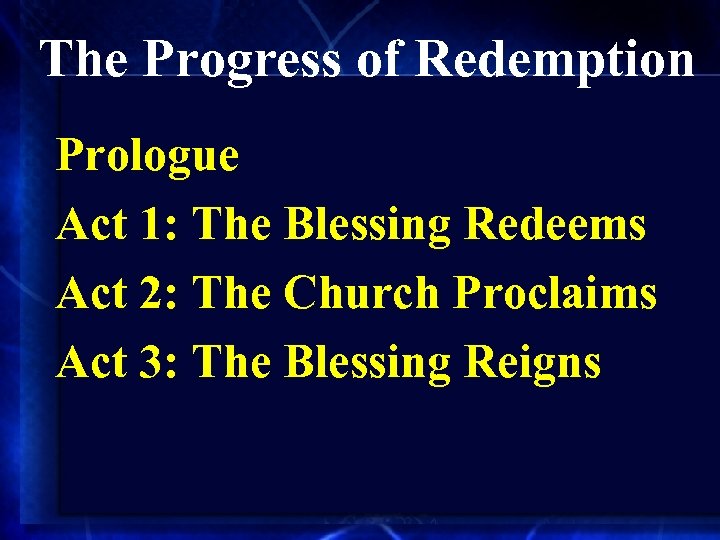 The Progress of Redemption

Prologue

Act 1: The Blessing Redeems

Act 2: The Church Proclaims

Act 3: The Blessing Reigns